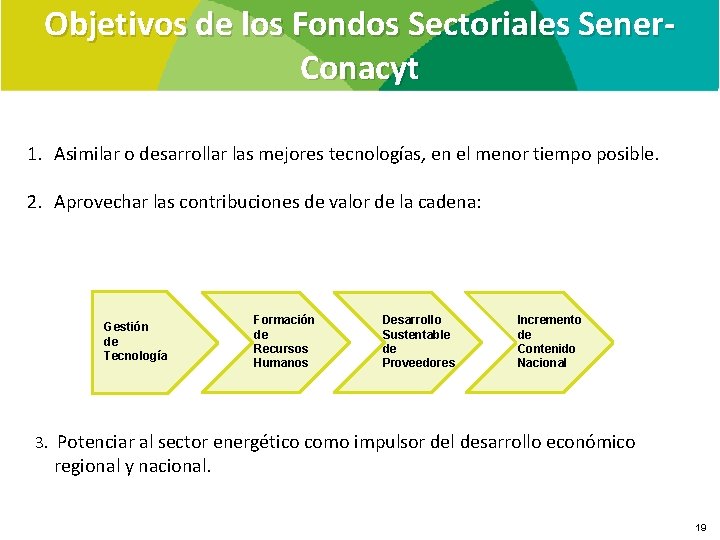 Objetivos de los Fondos Sectoriales Sener-Conacyt

1. Asimilar o desarrollar las mejores tecnologías, en el menor tiempo posible.

2. Aprovechar las contribuciones de valor de la cadena:

Gestión de Tecnología

Formación de Recursos Humanos

Desarrollo Sustentable de Proveedores

Incremento de Contenido Nacional

3. Potenciar al sector energético como impulsor del desarrollo económico regional y nacional.

19